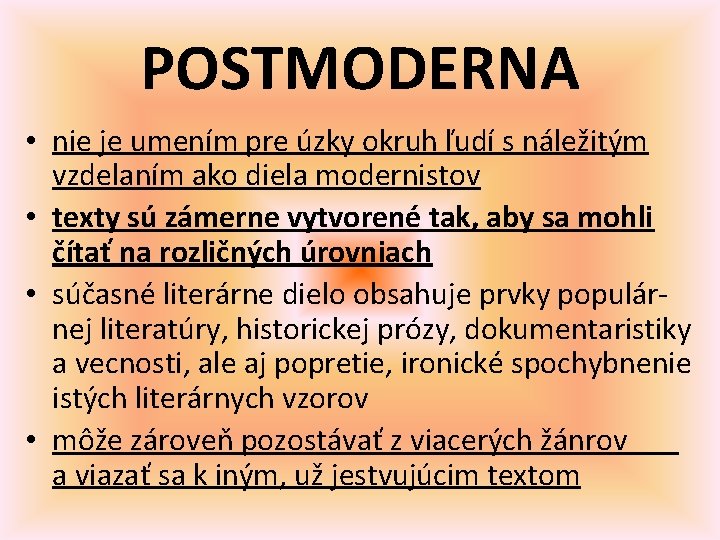 POSTMODERNA

• nie je umením pre úzky okruh ľudí s náležitým vzdelaním ako diela modernistov
• texty sú zámerne vytvorené tak, aby sa mohli čítať na rozličných úrovniach
• súčasné literárne dielo obsahuje prvky populárnej literatúry, historickej prózy, dokumentaristiky a vecnosti, ale aj popretie, ironické spochybnenie istých literárnych vzorov
• môže zároveň pozostávať z viacerých žánrov a viazať sa k iným, už jestvujúcim textom